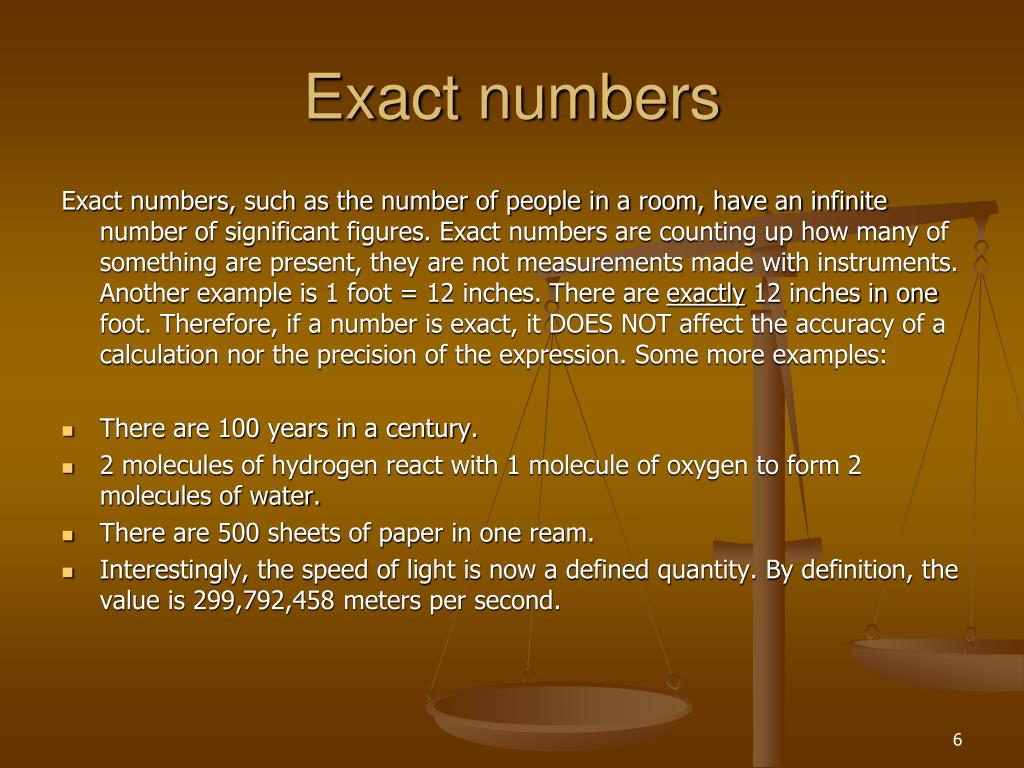 Exact numbers

Exact numbers, such as the number of people in a room, have an infinite number of significant figures. Exact numbers are counting up how many of something are present, they are not measurements made with instruments. Another example is 1 foot = 12 inches. There are exactly 12 inches in one foot. Therefore, if a number is exact, it DOES NOT affect the accuracy of a calculation nor the precision of the expression. Some more examples:

- There are 100 years in a century.
- 2 molecules of hydrogen react with 1 molecule of oxygen to form 2 molecules of water.
- There are 500 sheets of paper in one ream.
- Interestingly, the speed of light is now a defined quantity. By definition, the value is 299,792,458 meters per second.

6